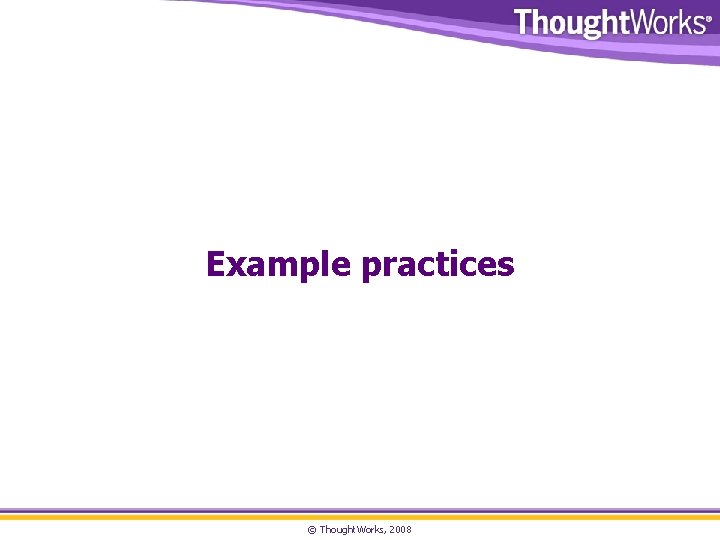 ThoughtWorks®

Example practices

© ThoughtWorks, 2008